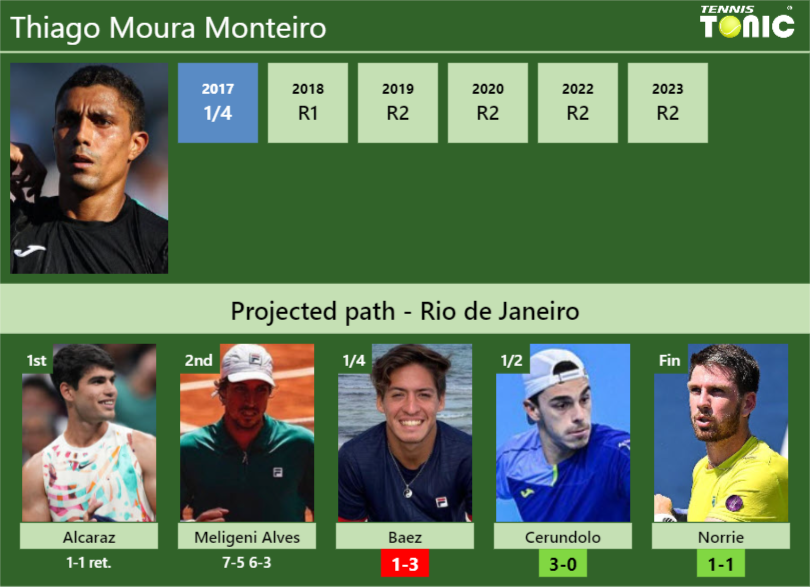 Thiago Moura Monteiro

TENNIS TONIC

2017
1/4

2018
R1

2019
R2

2020
R2

2022
R2

2023
R2

Projected path - Rio de Janeiro

1st
Alcaraz
1-1 ret.

2nd
Meligeni Alves
7-5 6-3

1/4
Baez
1-3

1/2
Cerundolo
3-0

Fin
Norrie
1-1